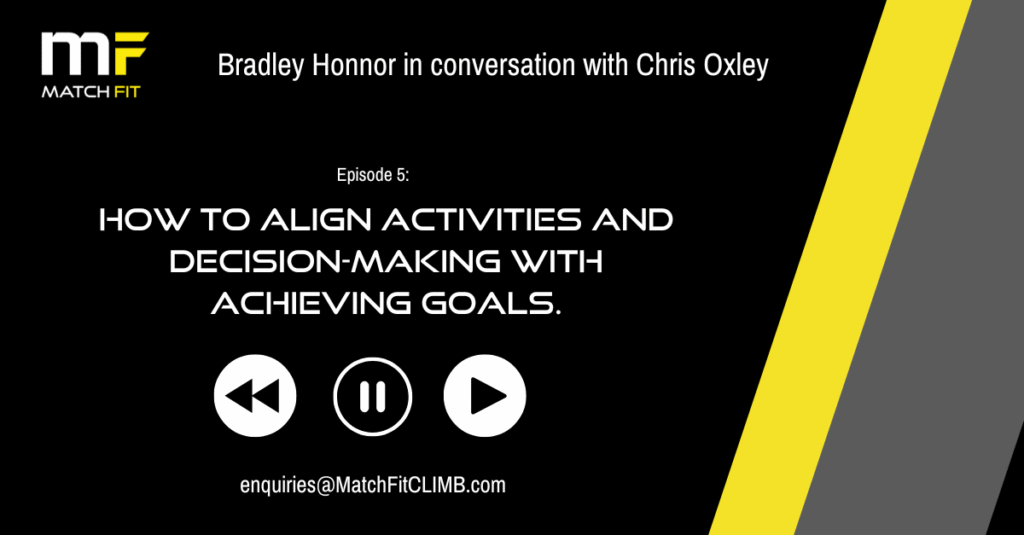 MF
MATCH FIT

Bradley Honnor in conversation with Chris Oxley

Episode 5:

HOW TO ALIGN ACTIVITIES AND DECISION-MAKING WITH ACHIEVING GOALS.

enquiries@MatchFitCLIMB.com